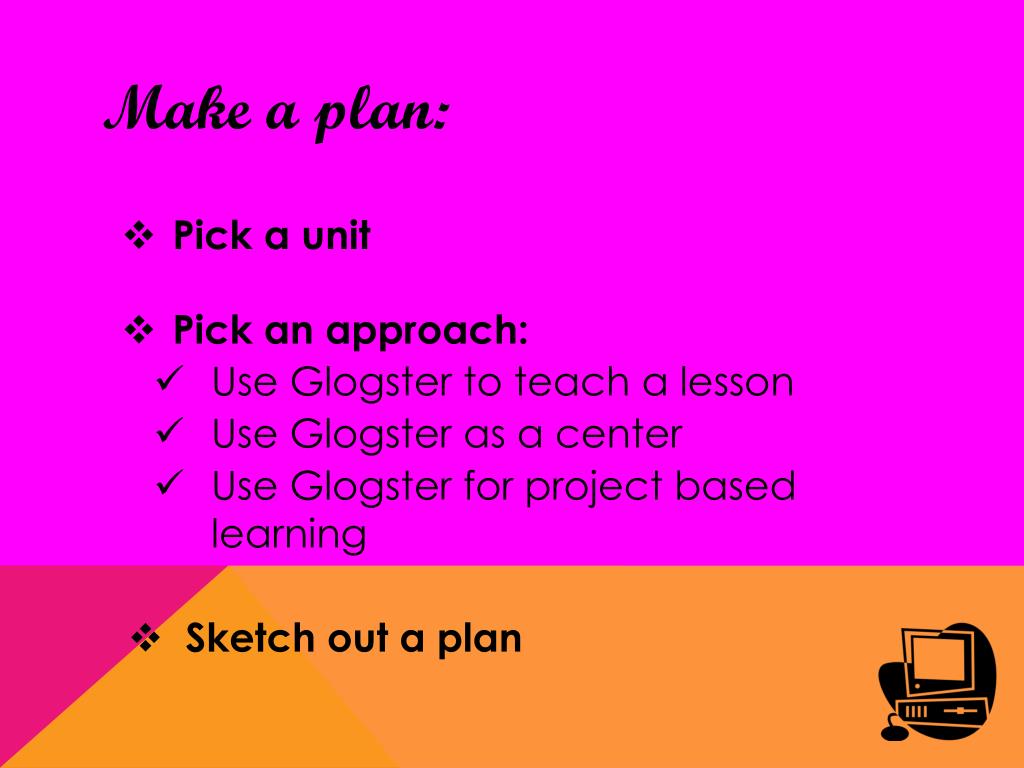 Make a plan:

❖ Pick a unit

❖ Pick an approach:
✓ Use Glogster to teach a lesson
✓ Use Glogster as a center
✓ Use Glogster for project based learning

❖ Sketch out a plan